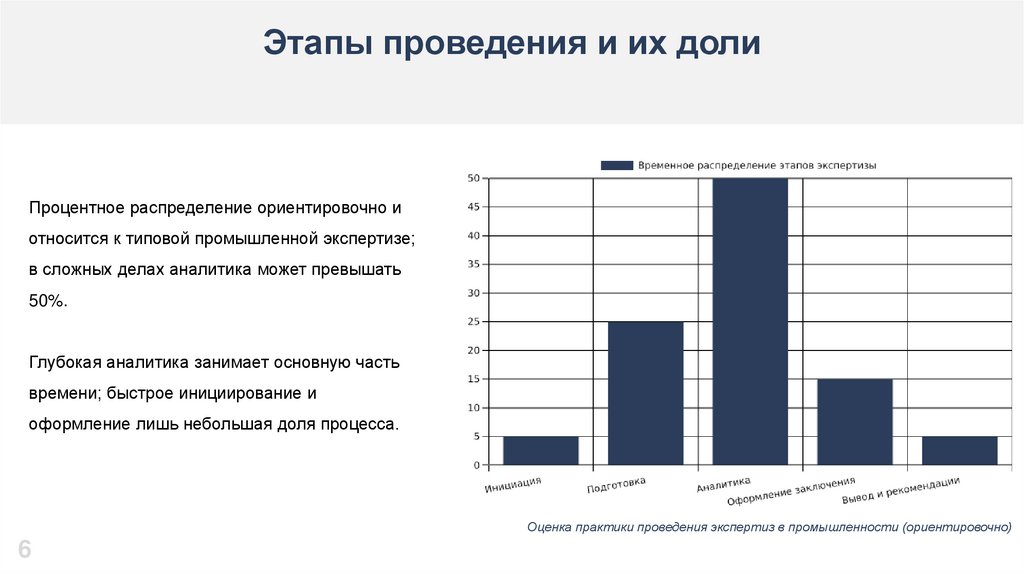 Этапы проведения и их доли

Процентное распределение ориентировочно и относится к типовой промышленной экспертизе; в сложных делах аналитика может превышать 50%.

Глубокая аналитика занимает основную часть времени; быстрое инициирование и оформление лишь небольшая доля процесса.

Временное распределение этапов экспертизы

50
45
40
35
30
25
20
15
10
5
0

Инициация
Подготовка
Аналитика
Оформление заключения
Вывод и рекомендации

Оценка практики проведения экспертиз в промышленности (ориентировочно)

6